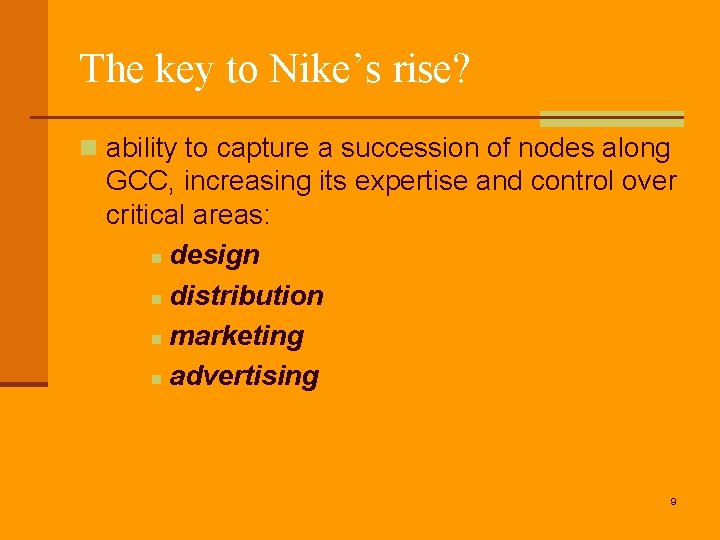 The key to Nike’s rise?

ability to capture a succession of nodes along GCC, increasing its expertise and control over critical areas:

design
distribution
marketing
advertising

9